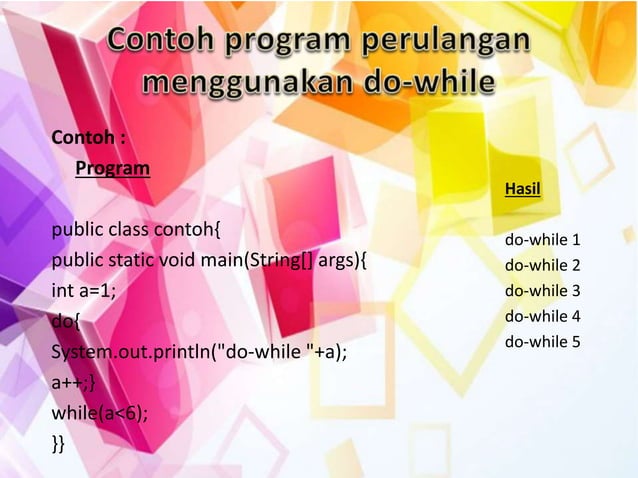 Contoh program perulangan menggunakan do-while

Contoh :

Program

public class contoh{
public static void main(String[] args){
int a=1;
do{
System.out.println("do-while "+a);
a++;}
while(a<6);
}}

Hasil

do-while 1
do-while 2
do-while 3
do-while 4
do-while 5